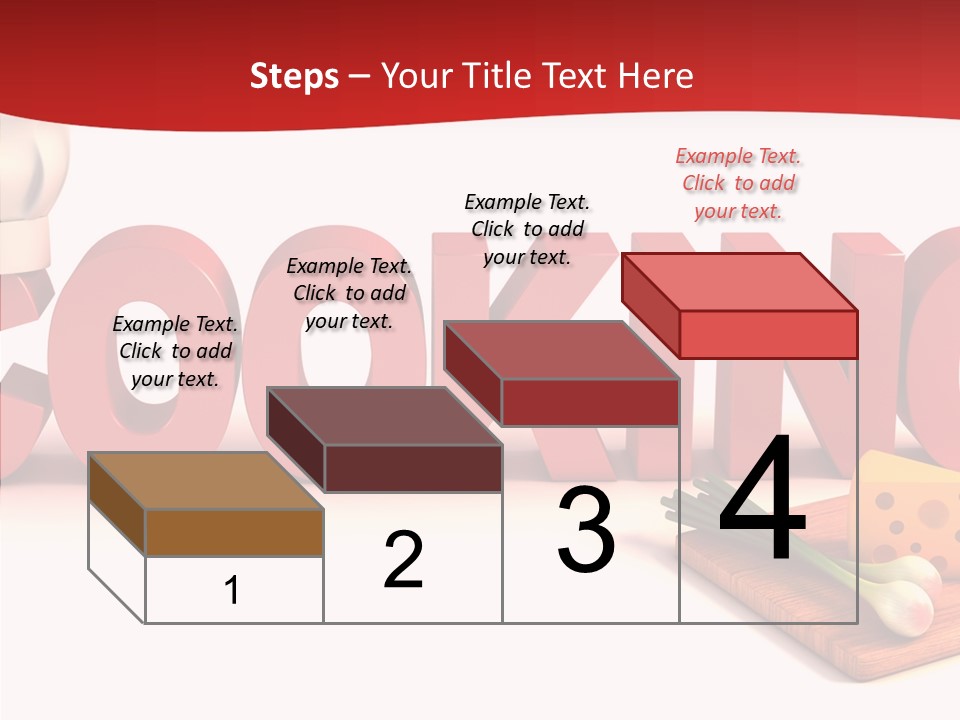 Steps – Your Title Text Here

Example Text. Click to add your text.

Example Text. Click to add your text.

Example Text. Click to add your text.

Example Text. Click to add your text.

1

2

3

4